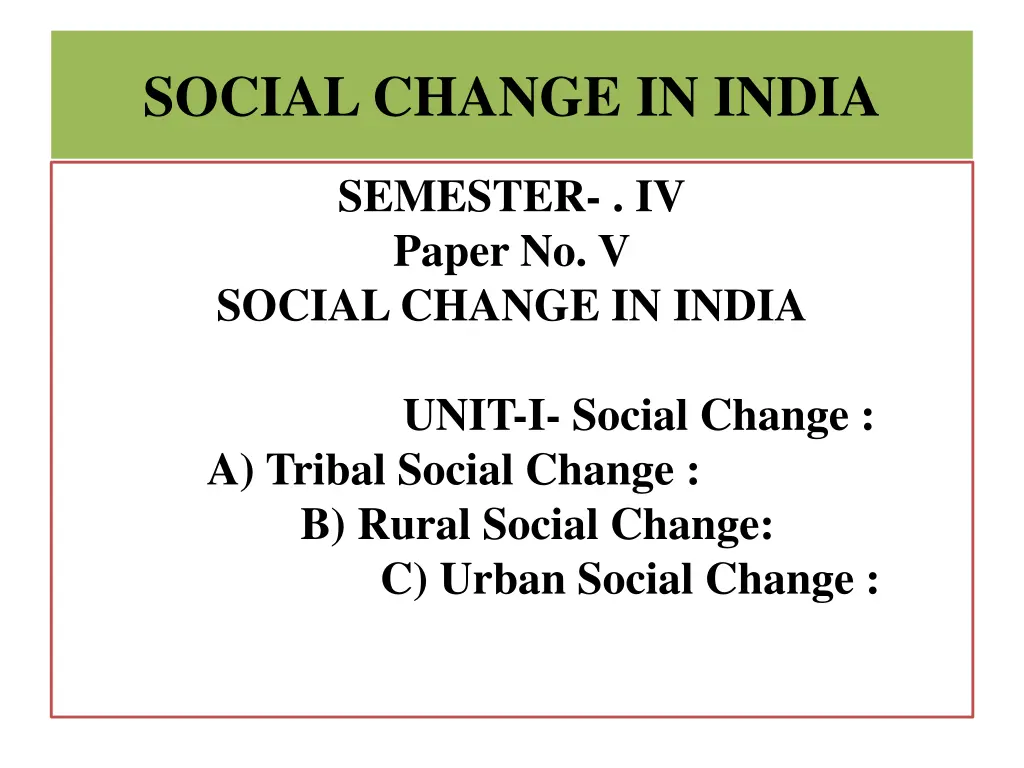 SOCIAL CHANGE IN INDIA

SEMESTER- . IV
Paper No. V
SOCIAL CHANGE IN INDIA

UNIT-I- Social Change :
A) Tribal Social Change :
B) Rural Social Change:
C) Urban Social Change :